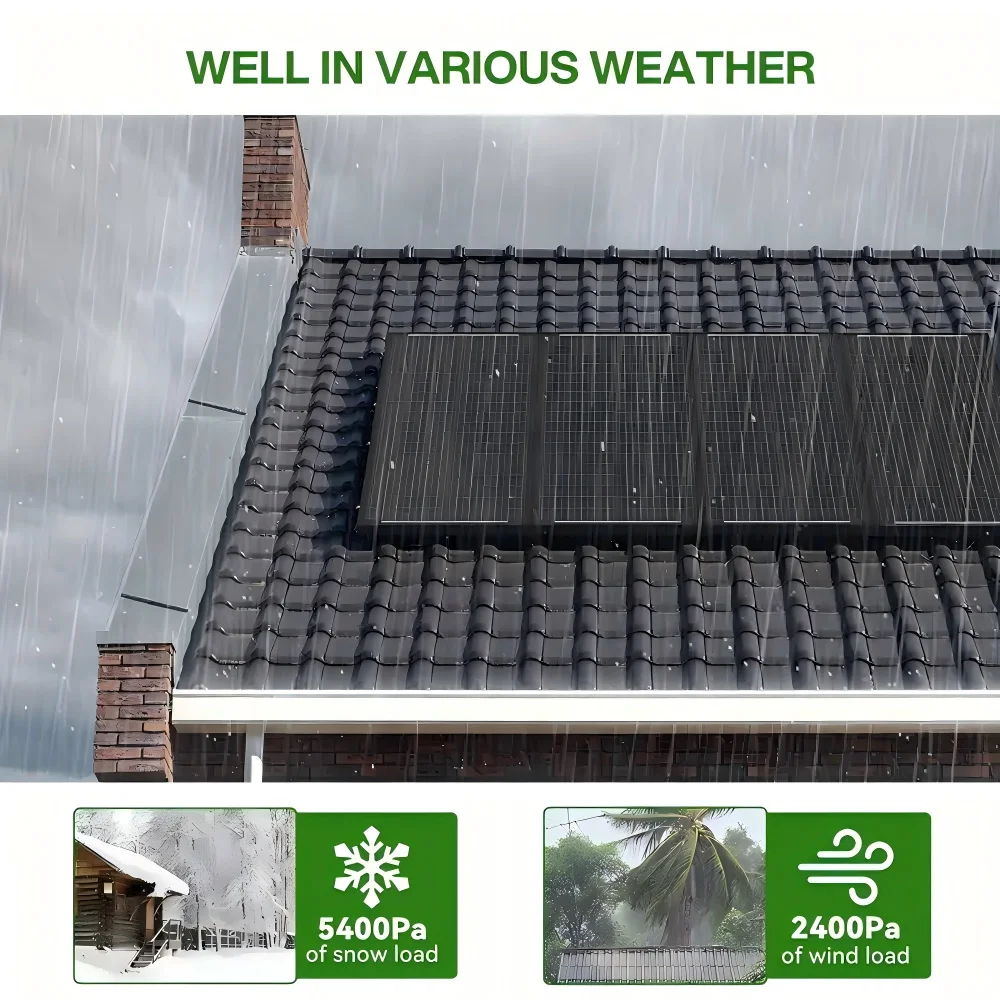 WELL IN VARIOUS WEATHER

5400Pa
of snow load

2400Pa
of wind load